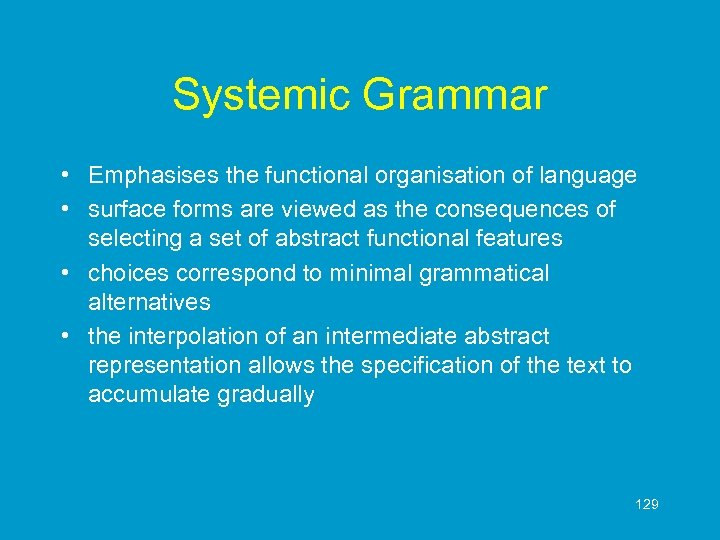 Systemic Grammar

• Emphasises the functional organisation of language
• surface forms are viewed as the consequences of selecting a set of abstract functional features
• choices correspond to minimal grammatical alternatives
• the interpolation of an intermediate abstract representation allows the specification of the text to accumulate gradually

129